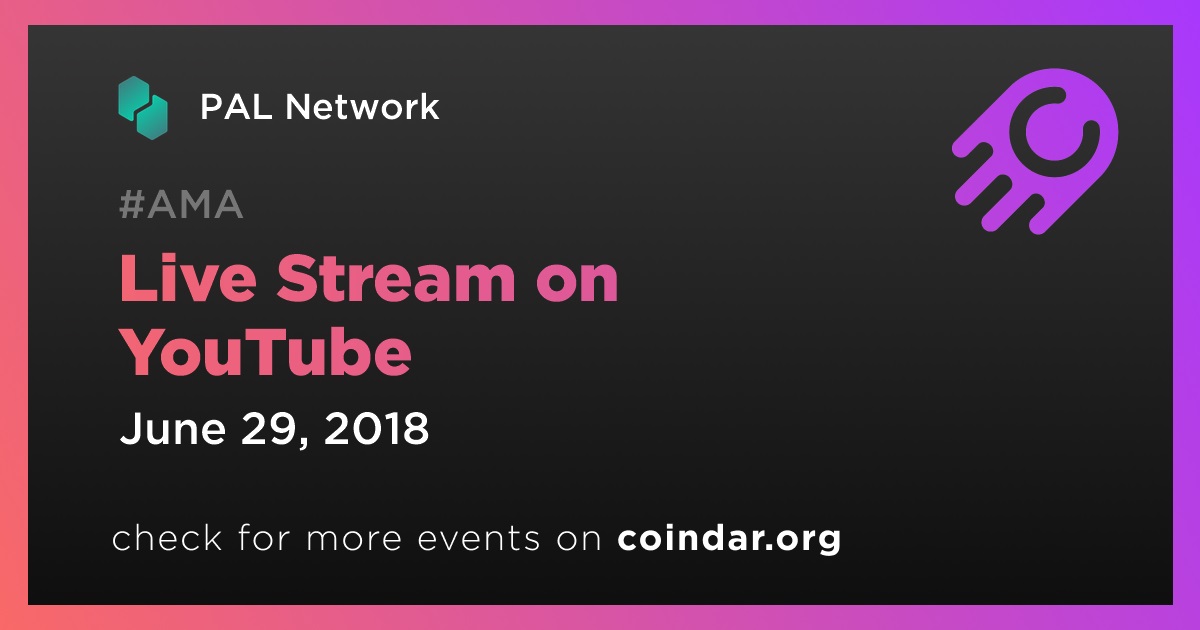 PAL Network

#AMA

Live Stream on YouTube

June 29, 2018

check for more events on coindar.org